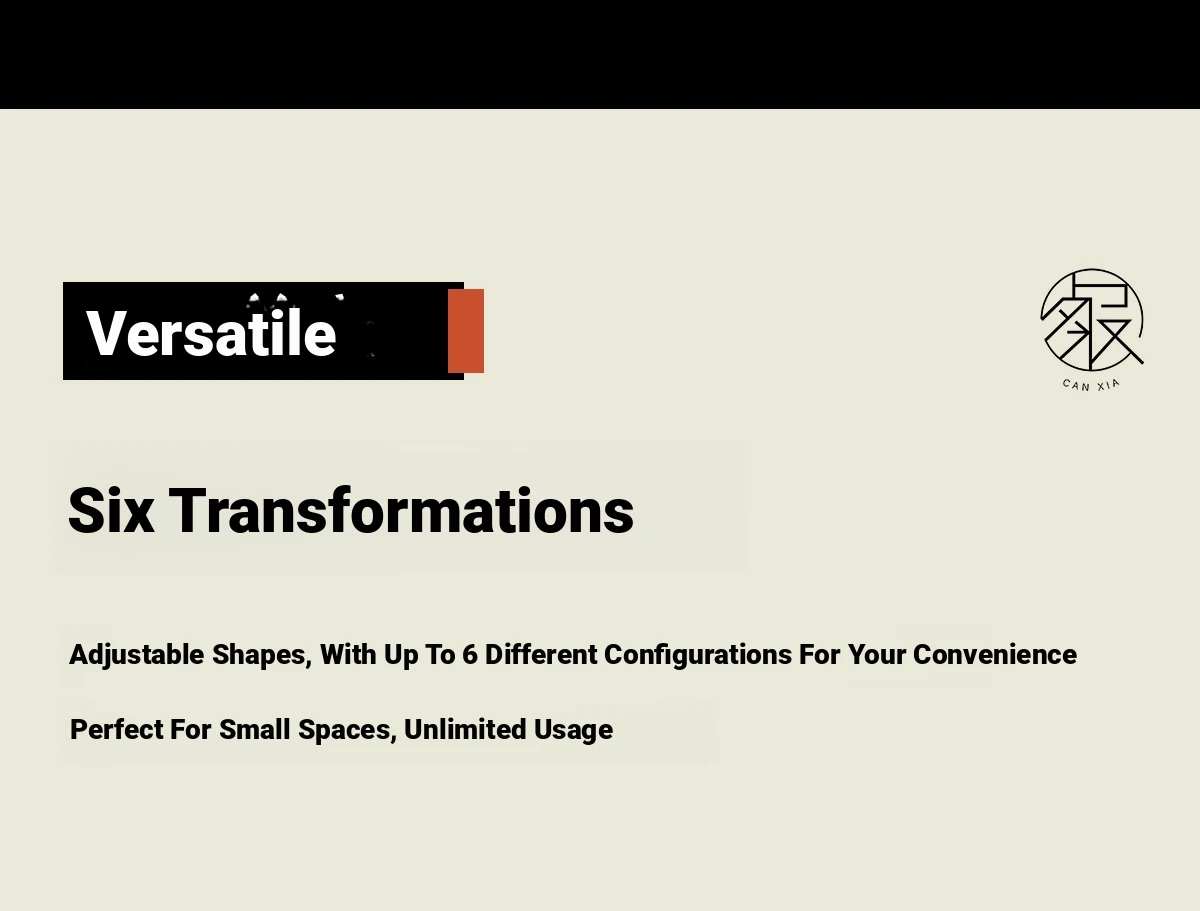 Versatile

CAN XIA

Six Transformations

Adjustable Shapes, With Up To 6 Different Configurations For Your Convenience

Perfect For Small Spaces, Unlimited Usage